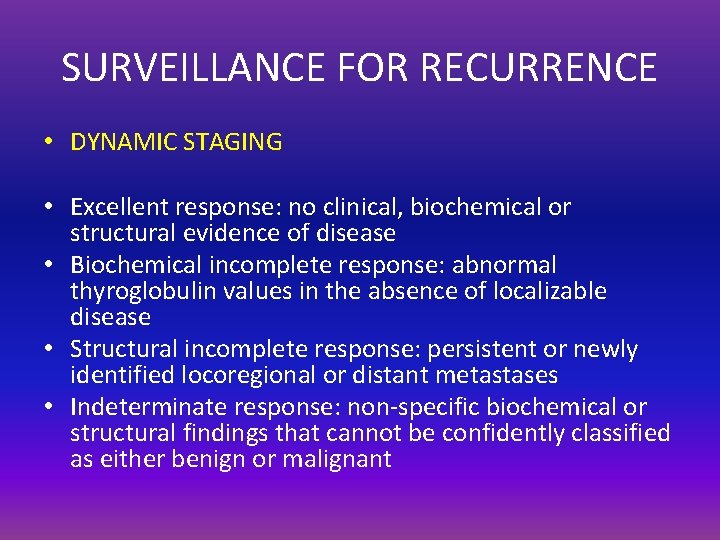 SURVEILLANCE FOR RECURRENCE

• DYNAMIC STAGING

• Excellent response: no clinical, biochemical or structural evidence of disease
• Biochemical incomplete response: abnormal thyroglobulin values in the absence of localizable disease
• Structural incomplete response: persistent or newly identified locoregional or distant metastases
• Indeterminate response: non-specific biochemical or structural findings that cannot be confidently classified as either benign or malignant